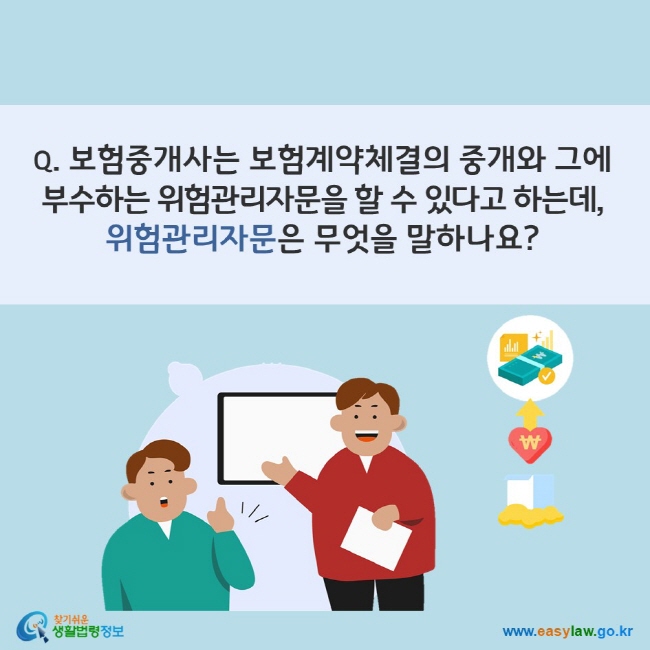 Q. 보험중개사는 보험계약체결의 중개와 그에 부수하는 위험관리자문을 할 수 있다고 하는데, 위험관리자문은 무엇을 말하나요?

₩

₩

찾기쉬운 생활법령정보

www.easylaw.go.kr